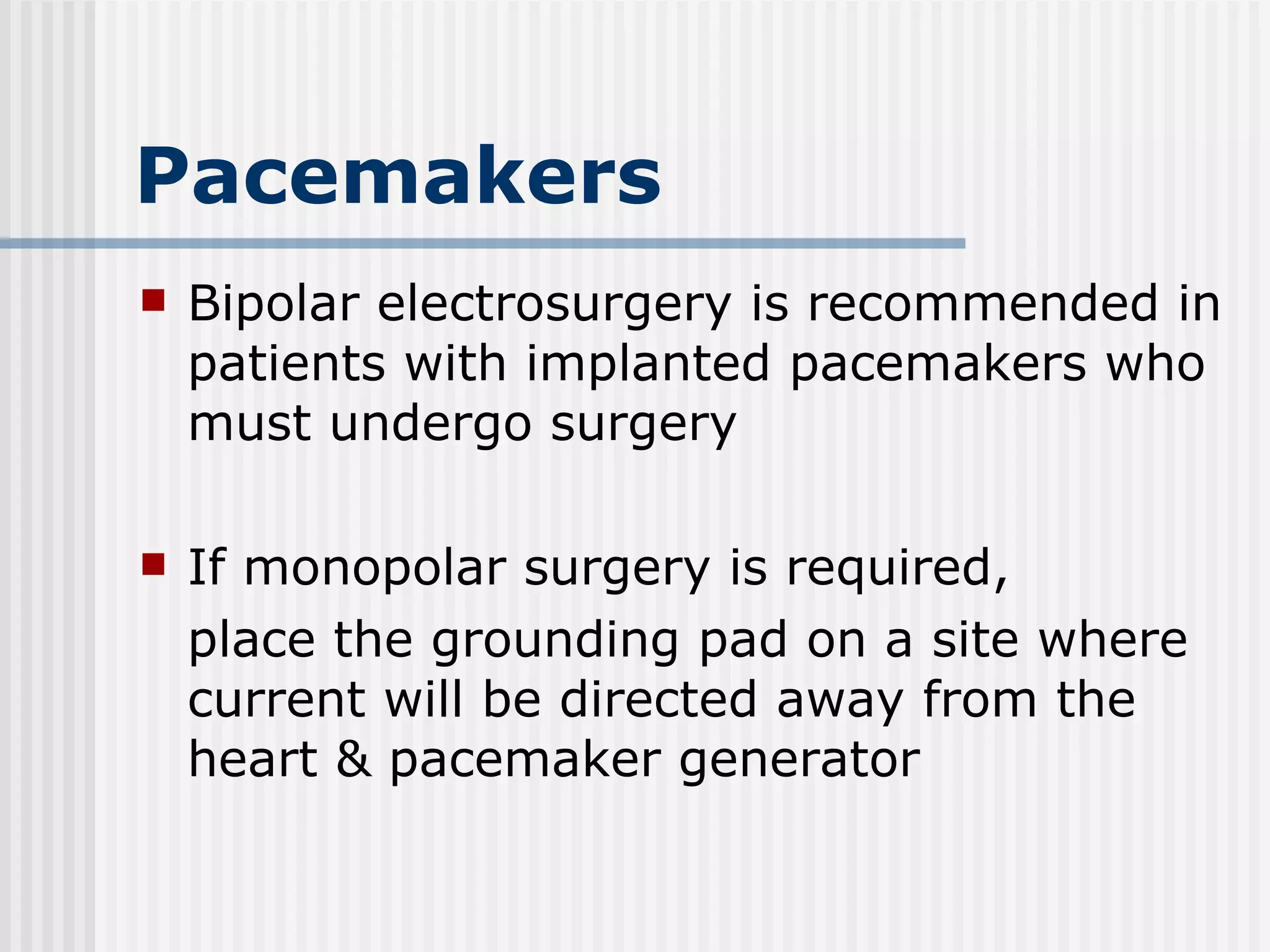 Pacemakers

Bipolar electrosurgery is recommended in patients with implanted pacemakers who must undergo surgery

If monopolar surgery is required,

place the grounding pad on a site where current will be directed away from the heart & pacemaker generator